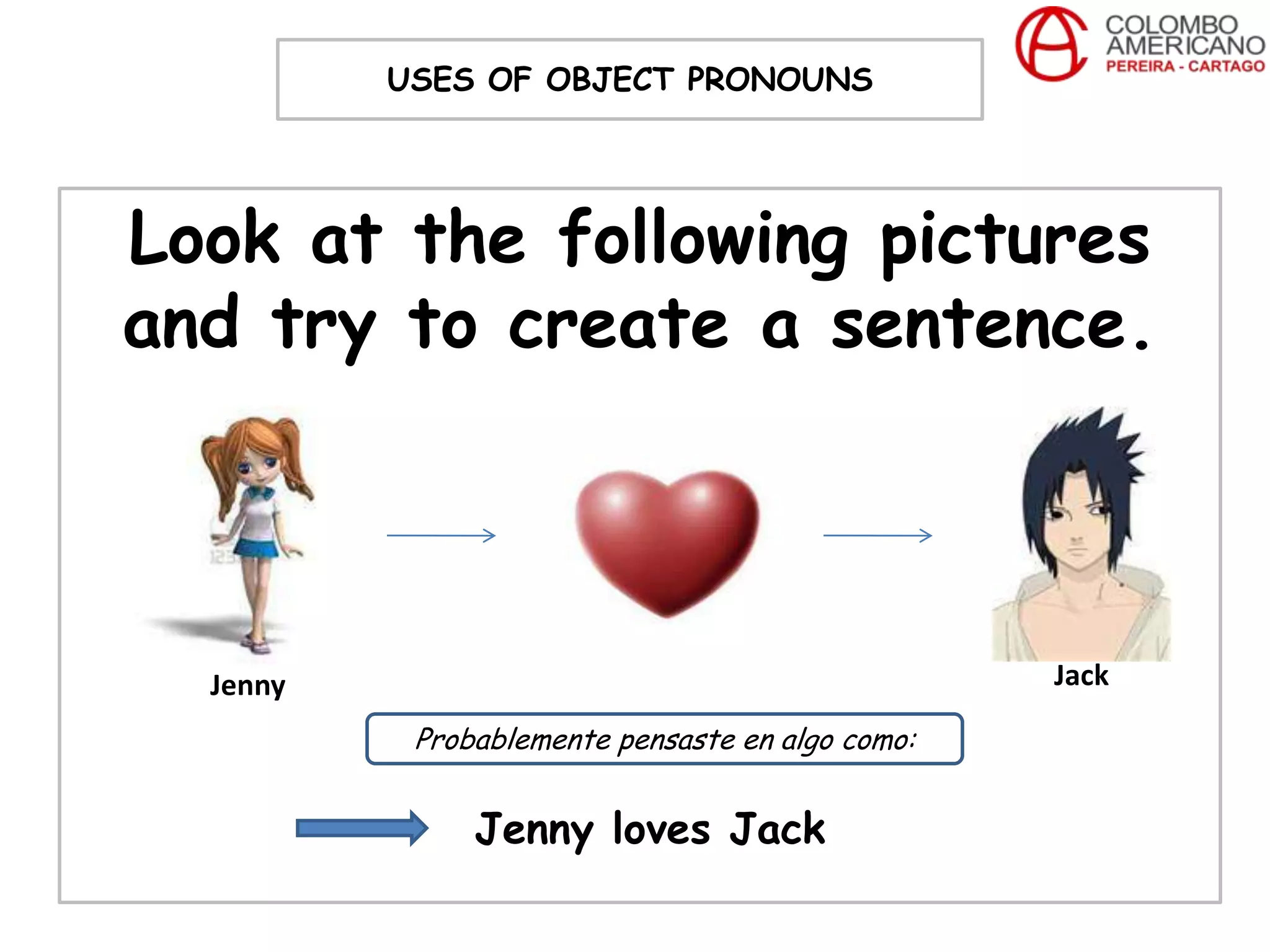 USES OF OBJECT PRONOUNS

COLOMBO AMERICANO
PEREIRA - CARTAGO

Look at the following pictures and try to create a sentence.

Jenny

Jack

Probablemente pensaste en algo como:

Jenny loves Jack